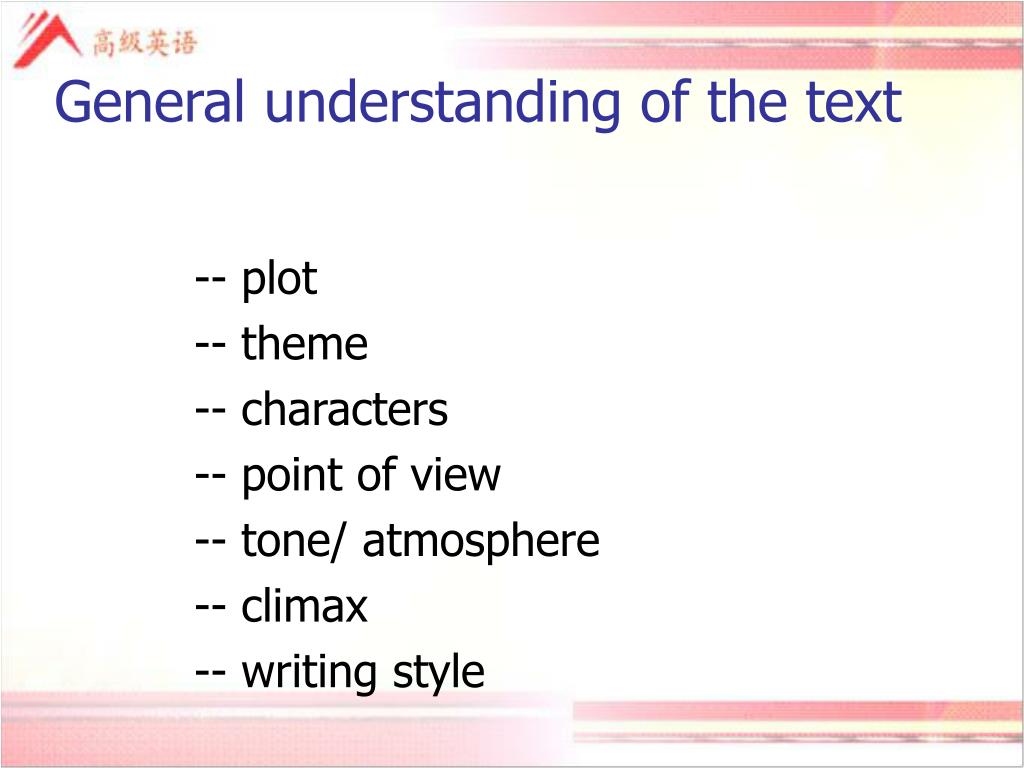 高级英语

General understanding of the text

-- plot
-- theme
-- characters
-- point of view
-- tone/ atmosphere
-- climax
-- writing style